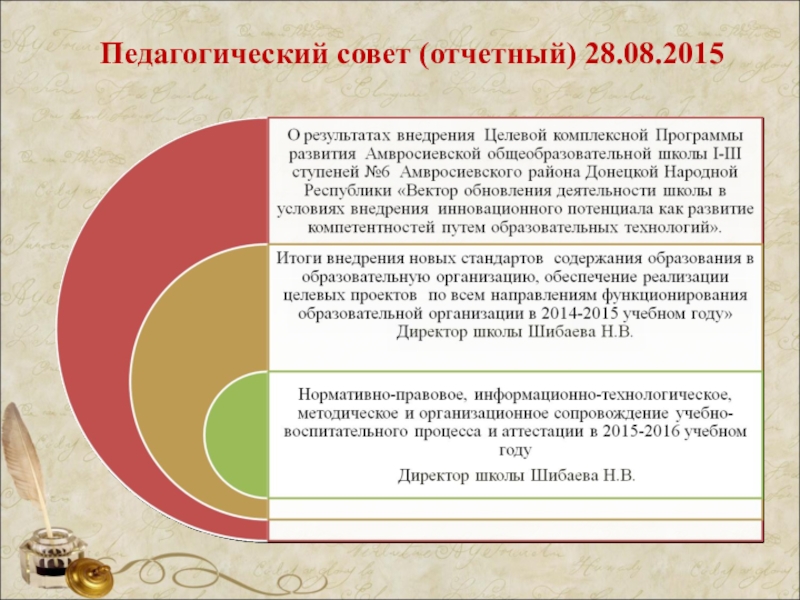 Педагогический совет (отчетный) 28.08.2015

О результатах внедрения Целевой комплексной Программы развития Амвросиевской общеобразовательной школы I-III ступеней №6 Амвросиевского района Донецкой Народной Республики «Вектор обновления деятельности школы в условиях внедрения инновационного потенциала как развитие компетентностей путем образовательных технологий».

Итоги внедрения новых стандартов содержания образования в образовательную организацию, обеспечение реализации целевых проектов по всем направлениям функционирования образовательной организации в 2014-2015 учебном году» Директор школы Шибаева Н.В.

Нормативно-правовое, информационно-технологическое, методическое и организационное сопровождение учебно-воспитательного процесса и аттестации в 2015-2016 учебном году

Директор школы Шибаева Н.В.